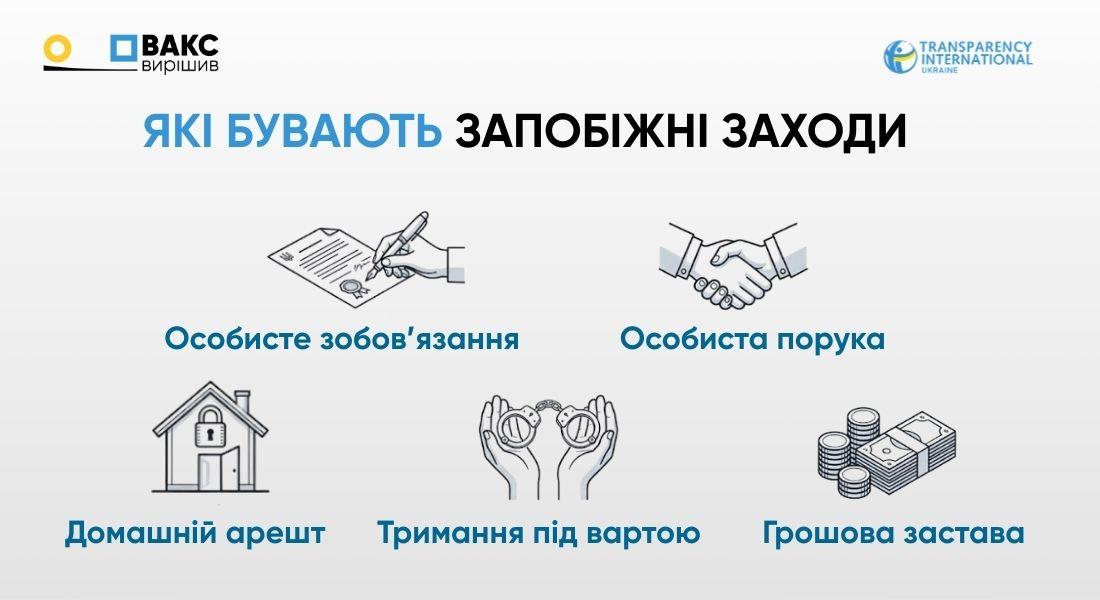 ВАКС вирішив

TRANSPARENCY INTERNATIONAL UKRAINE

ЯКІ БУВАЮТЬ ЗАПОБІЖНІ ЗАХОДИ

Особисте зобов'язання

Особиста порука

Домашній арешт

Тримання під вартою

Грошова застава